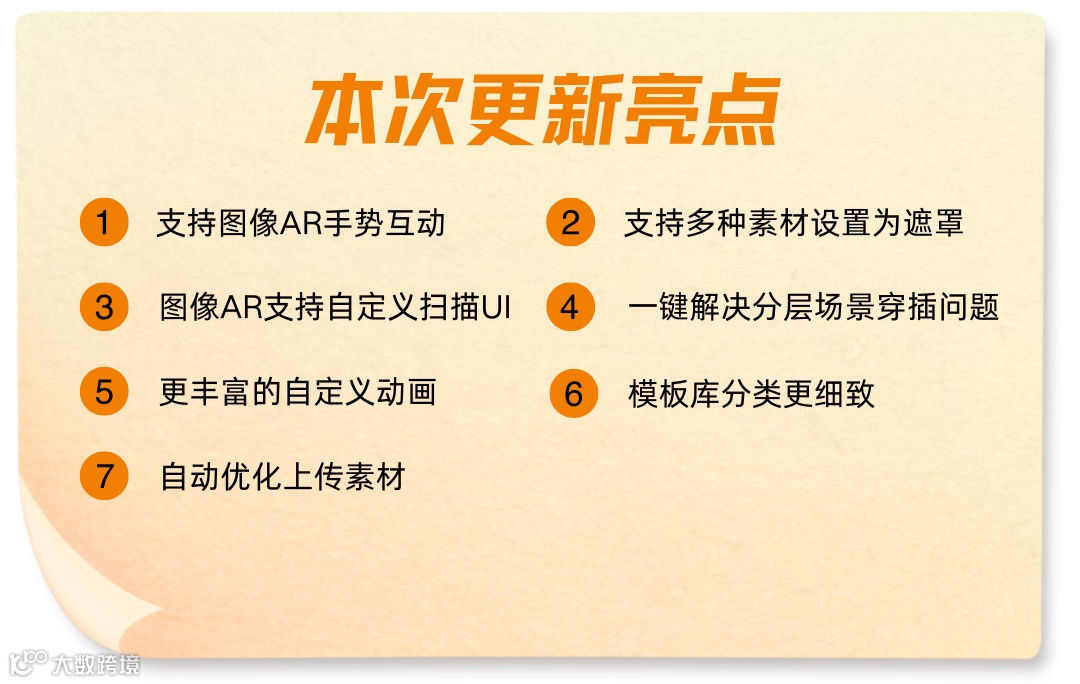 本次更新亮点

1 支持图像AR手势互动

2 支持多种素材设置为遮罩

3 图像AR支持自定义扫描UI

4 一键解决分层场景穿插问题

5 更丰富的自定义动画

6 模板库分类更细致

7 自动优化上传素材

大数跨境